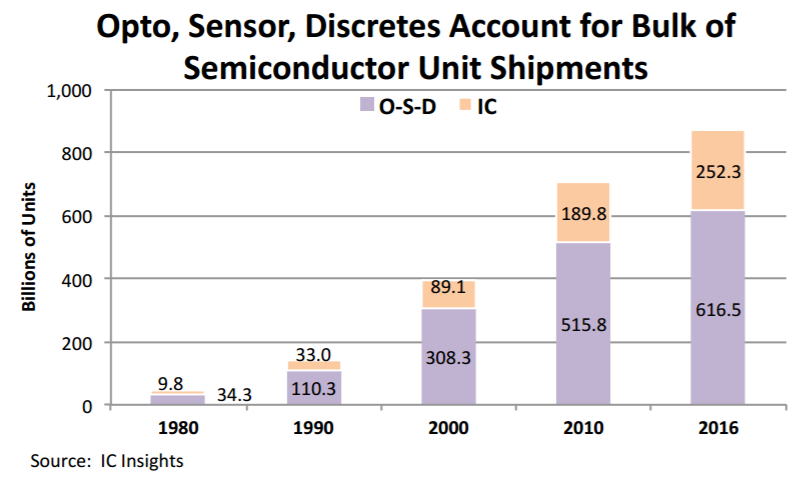 Opto, Sensor, Discretes Account for Bulk of Semiconductor Unit Shipments

O-S-D IC

Billions of Units

1,000
800
600
400
200
0

9.8
34.3
33.0
110.3
89.1
308.3
189.8
515.8
252.3
616.5

1980 1990 2000 2010 2016

Source: IC Insights